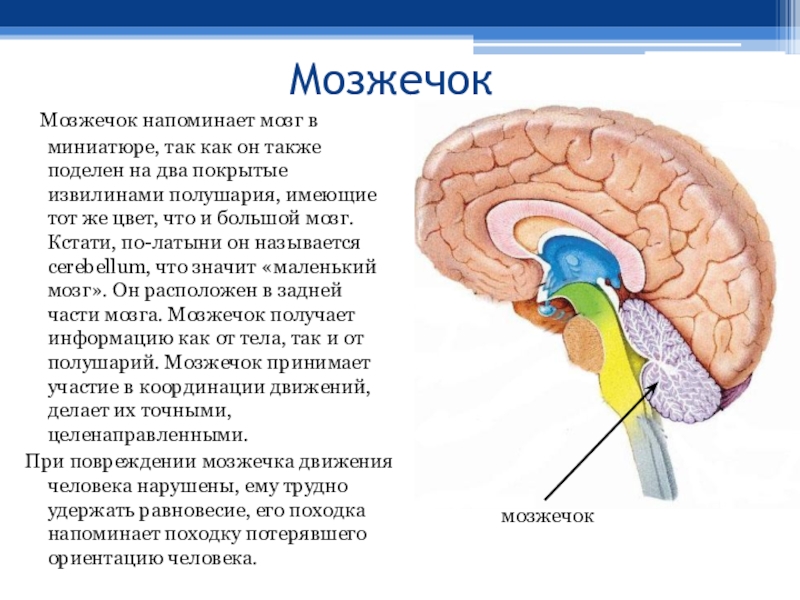 Мозжечок

Мозжечок напоминает мозг в миниатюре, так как он также поделен на два покрытые извилинами полушария, имеющие тот же цвет, что и большой мозг. Кстати, по-латыни он называется cerebellum, что значит «маленький мозг». Он расположен в задней части мозга. Мозжечок получает информацию как от тела, так и от полушарий. Мозжечок принимает участие в координации движений, делает их точными, целенаправленными.

При повреждении мозжечка движения человека нарушены, ему трудно удержать равновесие, его походка напоминает походку потерявшего ориентацию человека.

мозжечок